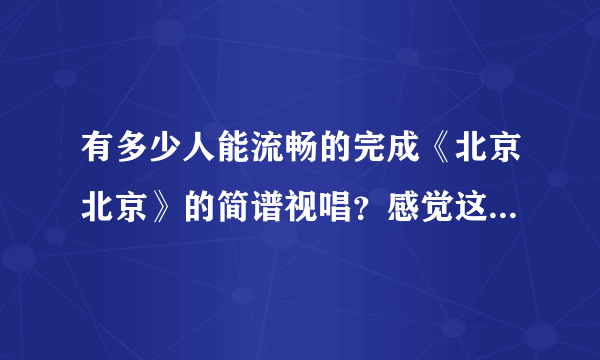 有多少人能流畅的完成《北京北京》的简谱视唱？感觉这...